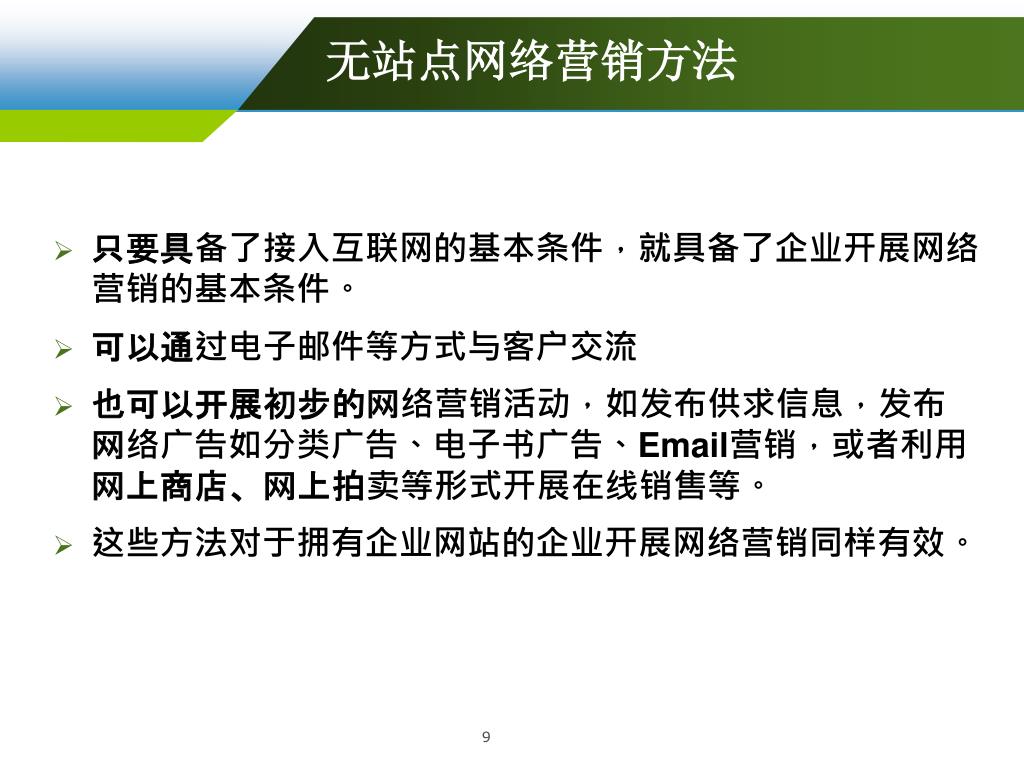 无站点网络营销方法

➢ 只要具备了接入互联网的基本条件，就具备了企业开展网络营销的基本条件。

➢ 可以通过电子邮件等方式与客户交流

➢ 也可以开展初步的网络营销活动，如发布供求信息，发布网络广告如分类广告、电子书广告、Email营销，或者利用网上商店、网上拍卖等形式开展在线销售等。

➢ 这些方法对于拥有企业网站的企业开展网络营销同样有效。

9